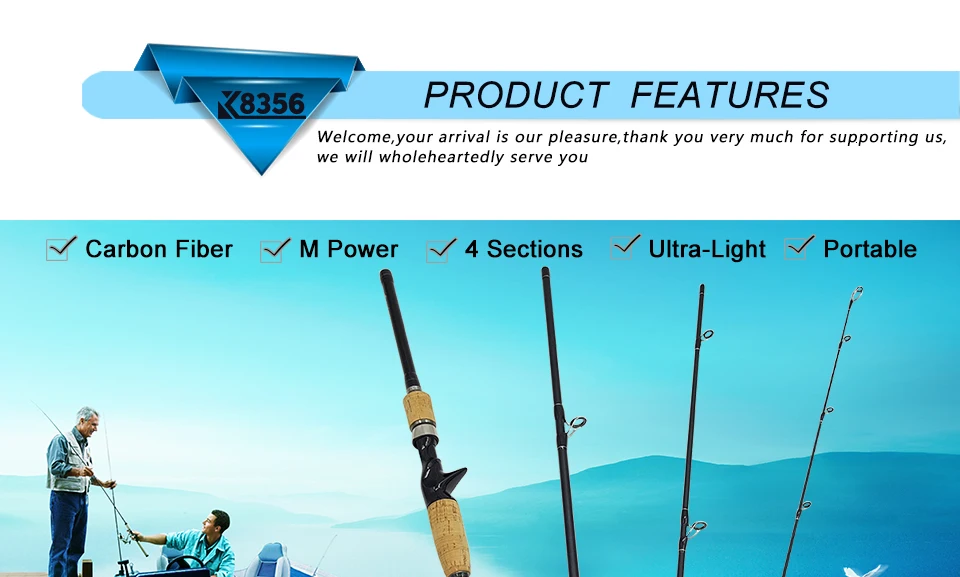 K8356

PRODUCT FEATURES

Welcome,your arrival is our pleasure,thank you very much for supporting us, we will wholeheartedly serve you

Carbon Fiber
M Power
4 Sections
Ultra-Light
Portable